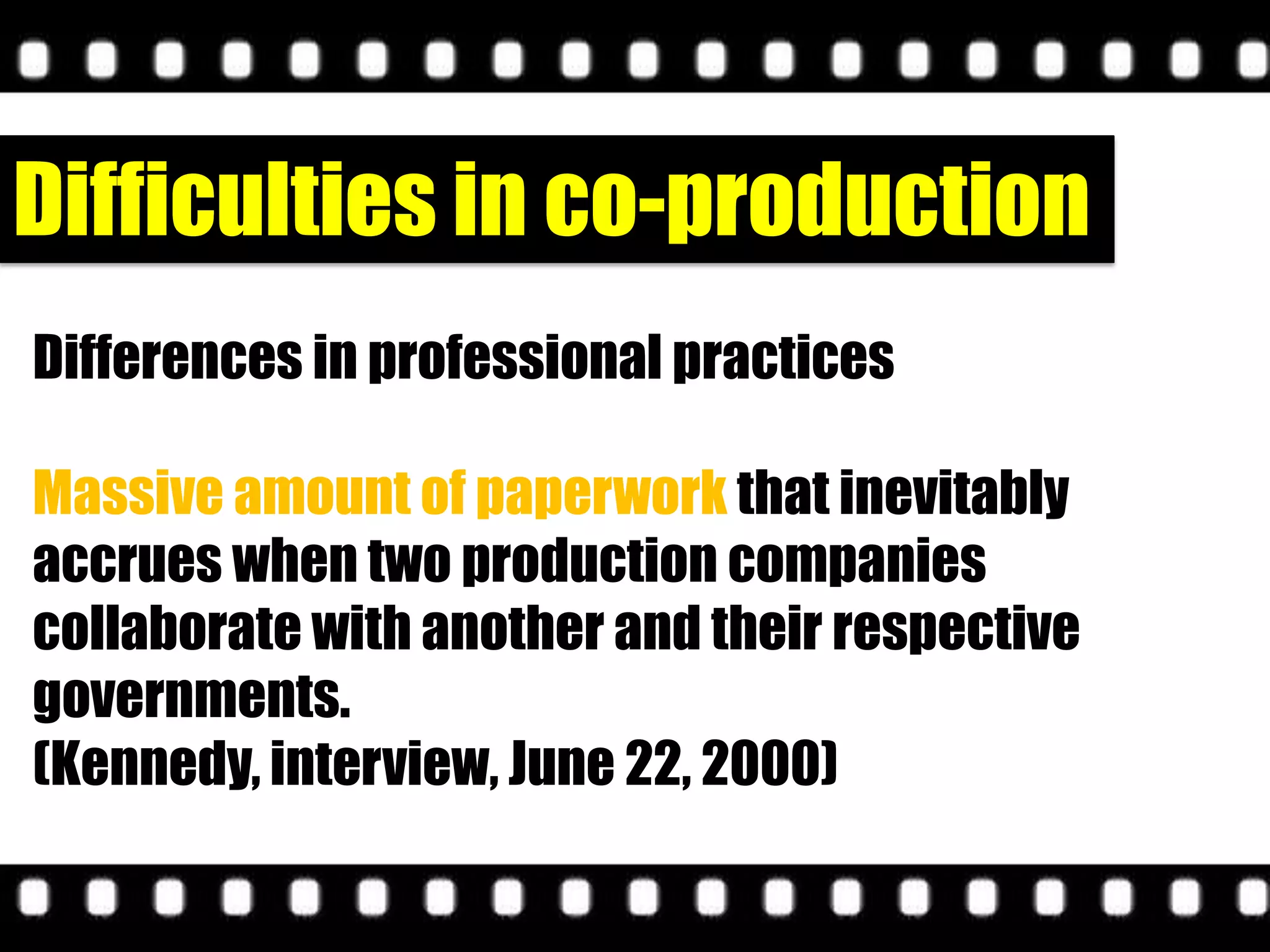 Difficulties in co-production

Differences in professional practices

Massive amount of paperwork that inevitably accrues when two production companies collaborate with another and their respective governments.
(Kennedy, interview, June 22, 2000)